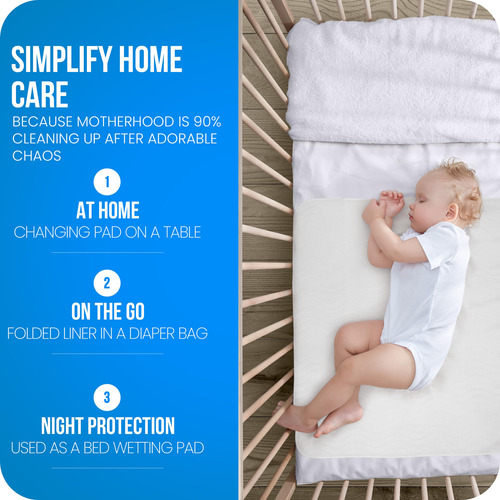 SIMPLIFY HOME CARE

BECAUSE MOTHERHOOD IS 90% CLEANING UP AFTER ADORABLE CHAOS

1

AT HOME

CHANGING PAD ON A TABLE

2

ON THE GO

FOLDED LINER IN A DIAPER BAG

3

NIGHT PROTECTION

USED AS A BED WETTING PAD